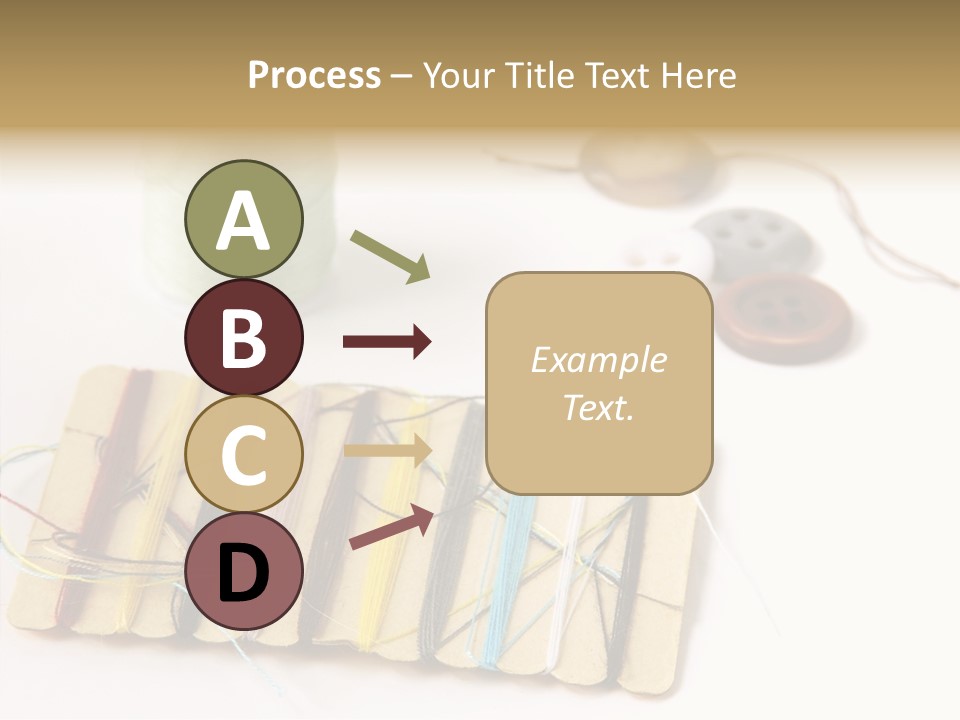 Process – Your Title Text Here

A

B

C

D

Example Text.